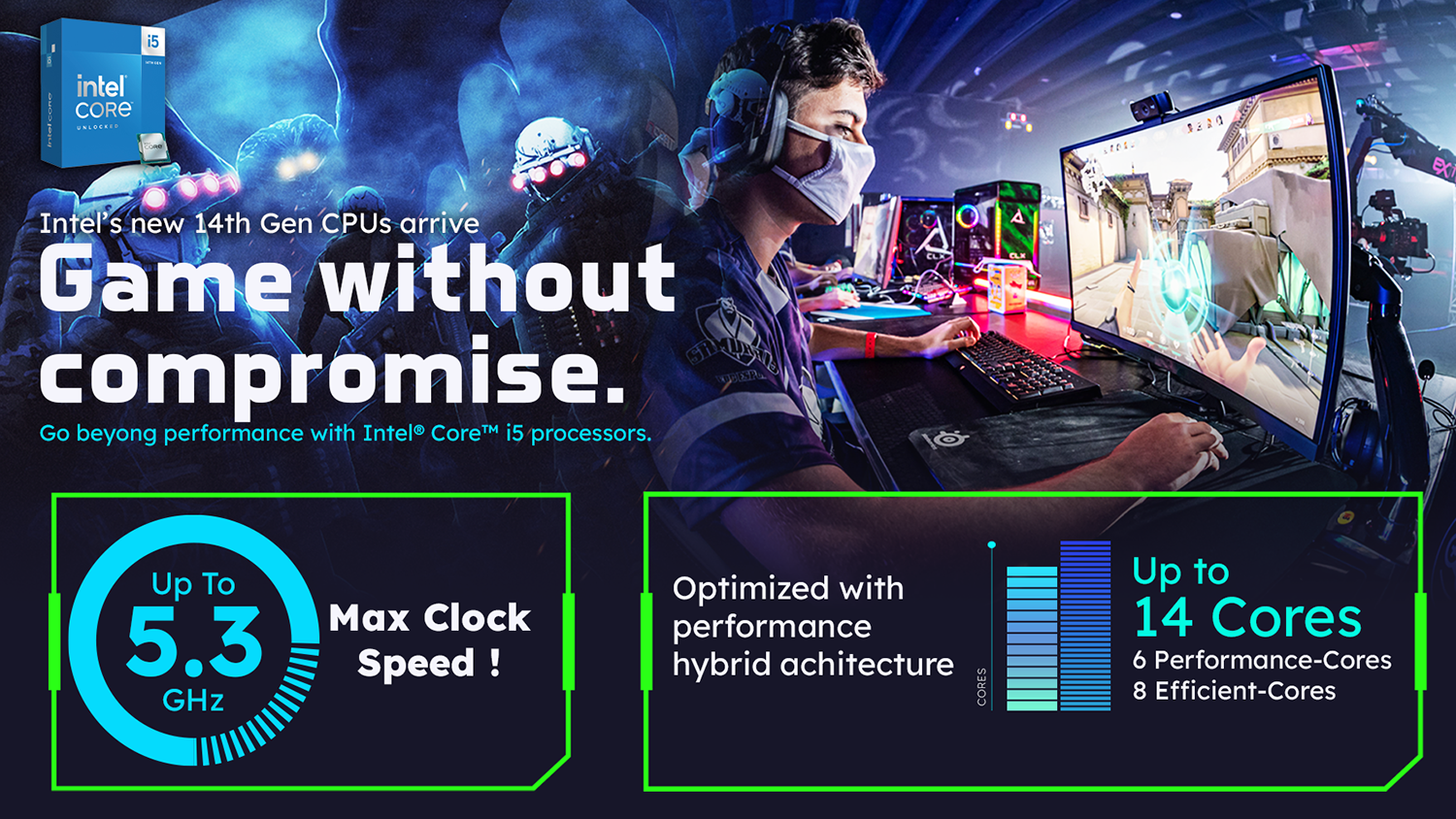 i5
intel
CORE
UNLOCKED

Intel's new 14th Gen CPUs arrive
Game without compromise.
Go beyong performance with Intel® Core™ i5 processors.

Up To
5.3
GHz
Max Clock Speed !

Optimized with performance hybrid achitecture
CORES
Up to
14 Cores
6 Performance-Cores
8 Efficient-Cores